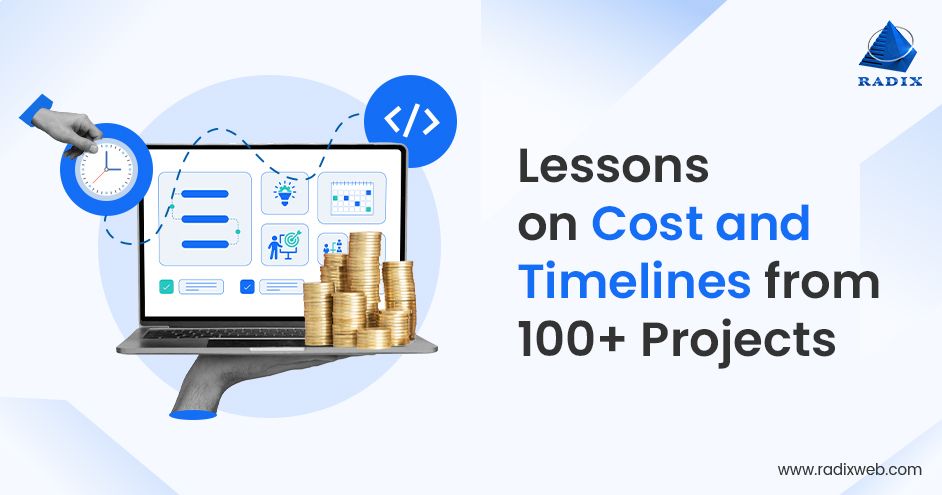 RADIX

</>

Lessons on Cost and Timelines from 100+ Projects

www.radixweb.com